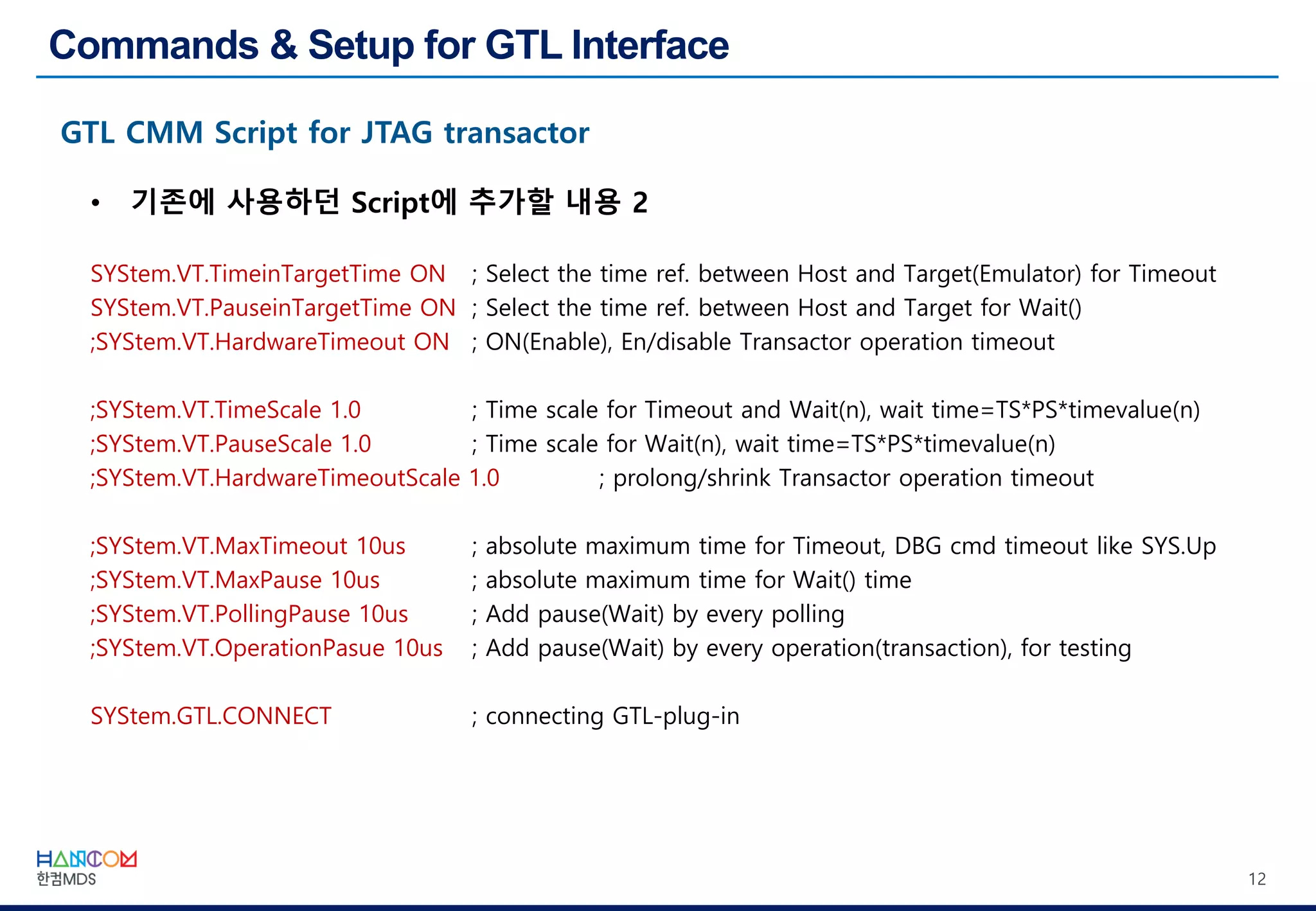 Commands & Setup for GTL Interface

GTL CMM Script for JTAG transactor

• 기존에 사용하던 Script에 추가할 내용 2

SYStem.VT.TimeinTargetTime ON ; Select the time ref. between Host and Target(Emulator) for Timeout
SYStem.VT.PauseinTargetTime ON ; Select the time ref. between Host and Target for Wait()
;SYStem.VT.HardwareTimeout ON ; ON(Enable), En/disable Transactor operation timeout

;SYStem.VT.TimeScale 1.0 ; Time scale for Timeout and Wait(n), wait time=TS*PS*timevalue(n)
;SYStem.VT.PauseScale 1.0 ; Time scale for Wait(n), wait time=TS*PS*timevalue(n)
;SYStem.VT.HardwareTimeoutScale 1.0 ; prolong/shrink Transactor operation timeout

;SYStem.VT.MaxTimeout 10us ; absolute maximum time for Timeout, DBG cmd timeout like SYS.Up
;SYStem.VT.MaxPause 10us ; absolute maximum time for Wait() time
;SYStem.VT.PollingPause 10us ; Add pause(Wait) by every polling
;SYStem.VT.OperationPasue 10us ; Add pause(Wait) by every operation(transaction), for testing

SYStem.GTL.CONNECT ; connecting GTL-plug-in

HANCOM
한컴MDS

12